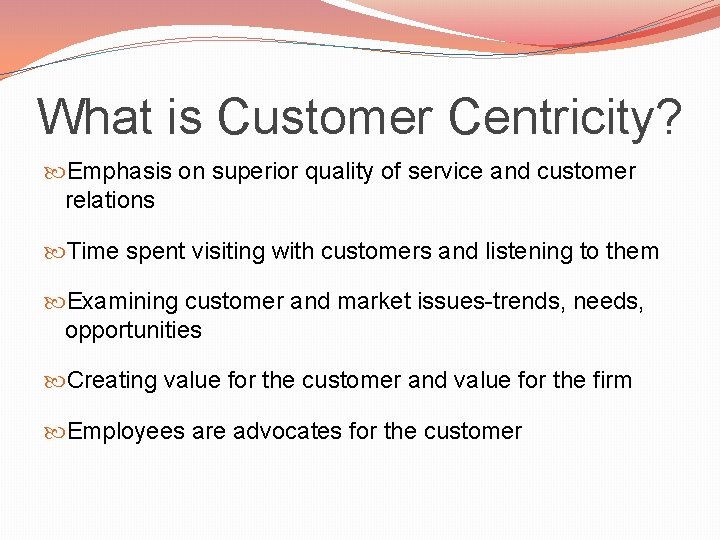 What is Customer Centricity?

Emphasis on superior quality of service and customer relations

Time spent visiting with customers and listening to them

Examining customer and market issues-trends, needs, opportunities

Creating value for the customer and value for the firm

Employees are advocates for the customer